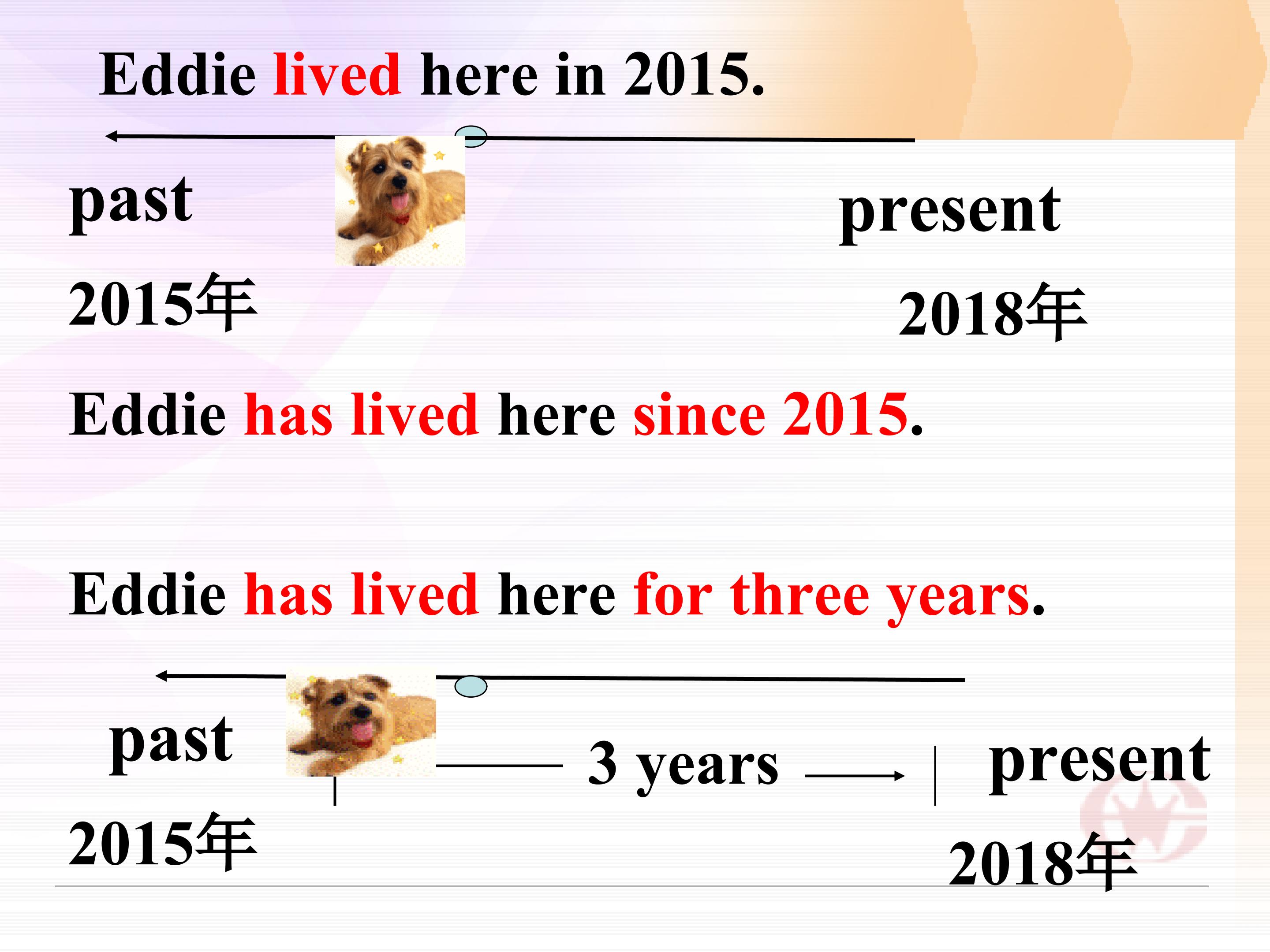 Eddie lived here in 2015.

past

present

2015年

2018年

Eddie has lived here since 2015.

Eddie has lived here for three years.

past

3 years

present

2015年

2018年